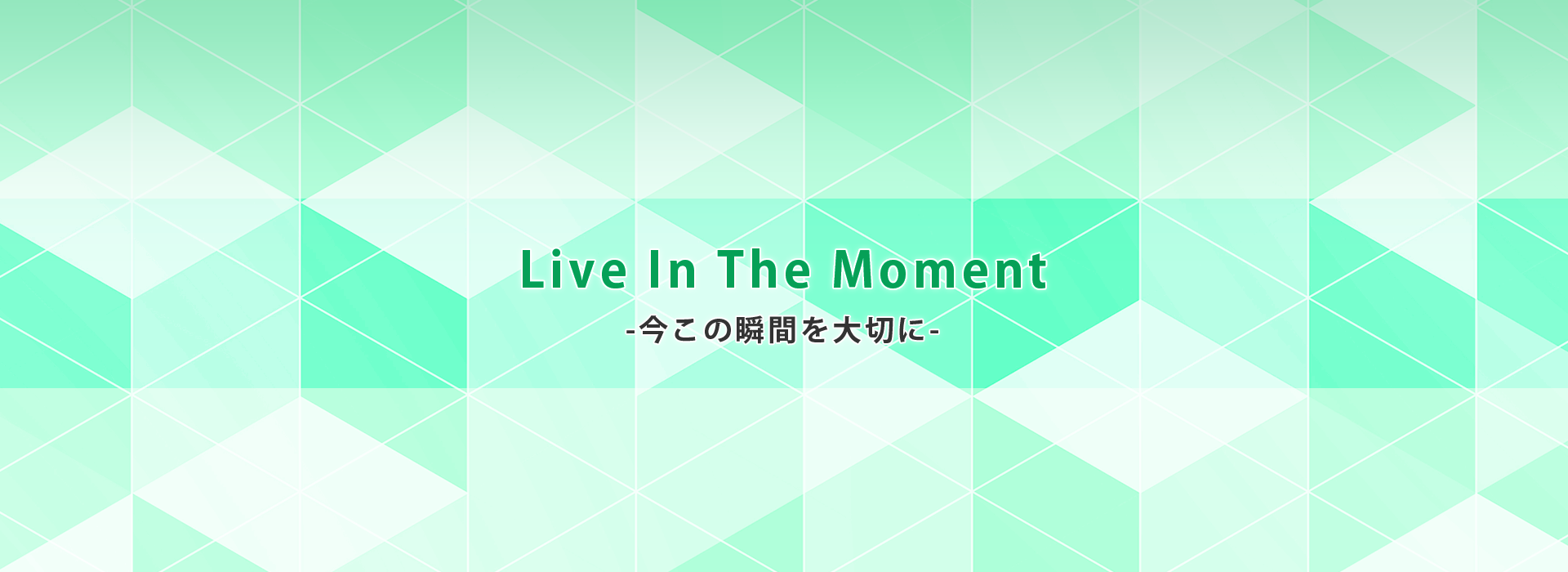 Live In The Moment

-今この瞬間を大切に-